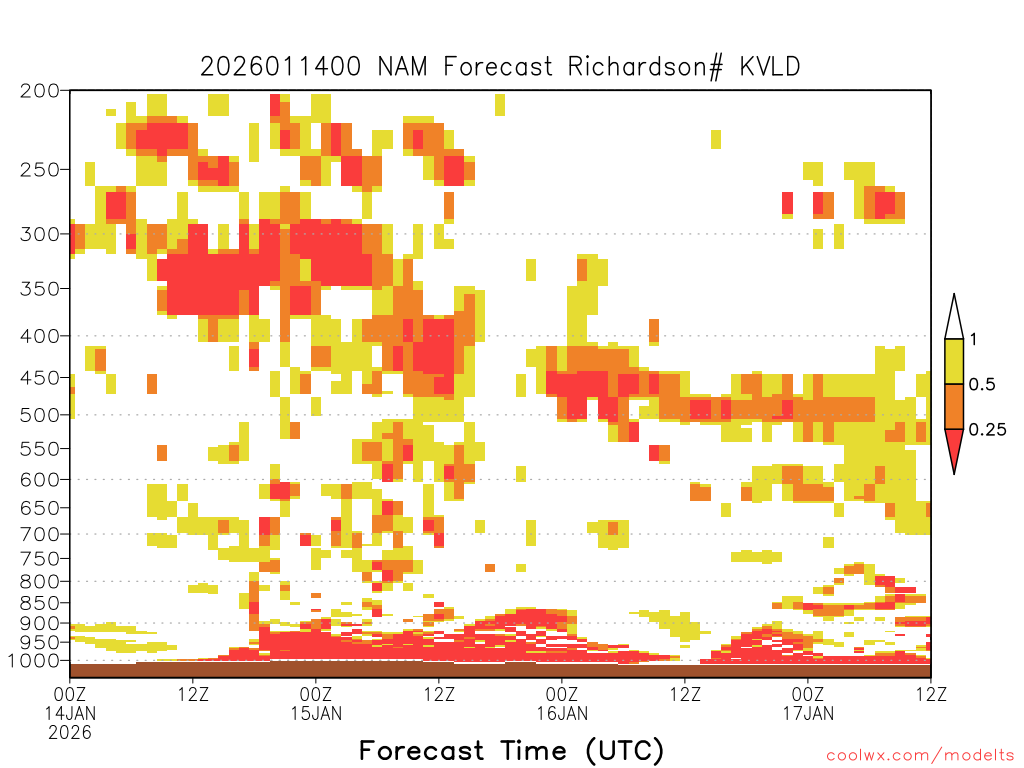 2026011400 NAM Forecast Richardson# KVLD

200
250
300
350
400
450
500
550
600
650
700
750
800
850
900
950
1000

1
0.5
0.25

00Z 14JAN 2026
12Z
00Z 15JAN
12Z
00Z 16JAN
12Z
00Z 17JAN
12Z

Forecast Time (UTC)

coolwx.com/modelts